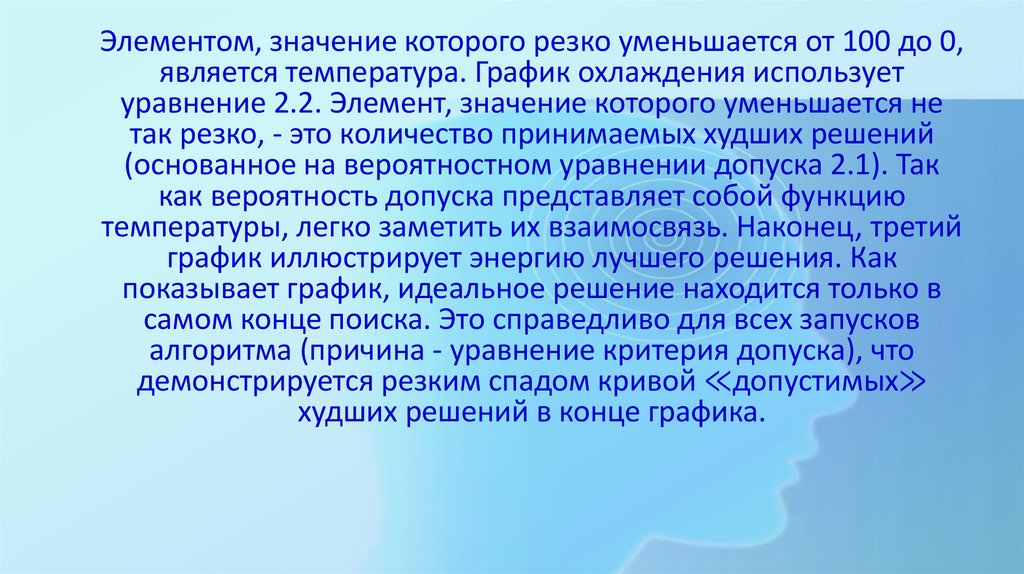 Элементом, значение которого резко уменьшается от 100 до 0, является температура. График охлаждения использует уравнение 2.2. Элемент, значение которого уменьшается не так резко, - это количество принимаемых худших решений (основанное на вероятностном уравнении допуска 2.1). Так как вероятность допуска представляет собой функцию температуры, легко заметить их взаимосвязь. Наконец, третий график иллюстрирует энергию лучшего решения. Как показывает график, идеальное решение находится только в самом конце поиска. Это справедливо для всех запусков алгоритма (причина - уравнение критерия допуска), что демонстрируется резким спадом кривой ≪допустимых≫ худших решений в конце графика.